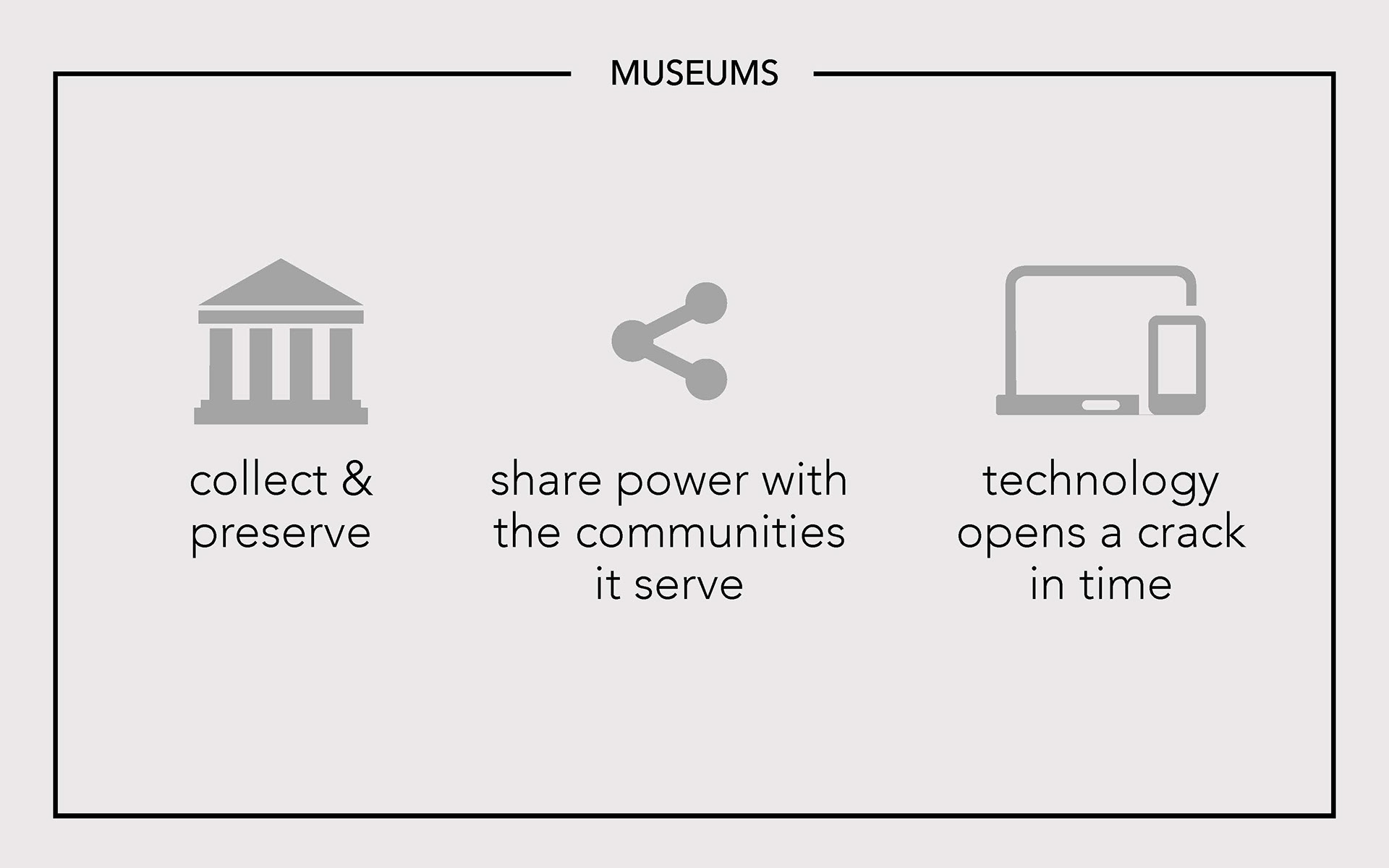 MUSEUMS

collect & preserve

share power with the communities it serve

technology opens a crack in time